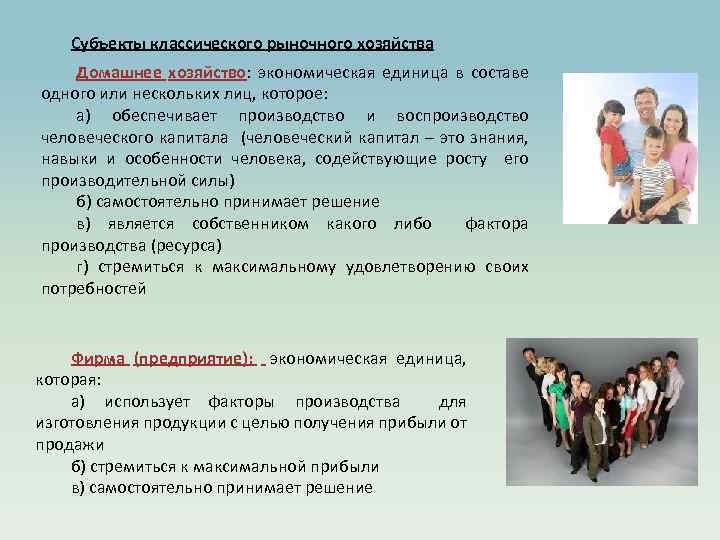 Субъекты классического рыночного хозяйства

Домашнее хозяйство: экономическая единица в составе одного или нескольких лиц, которое:

а) обеспечивает производство и воспроизводство человеческого капитала (человеческий капитал – это знания, навыки и особенности человека, содействующие росту его производительной силы)

б) самостоятельно принимает решение

в) является собственником какого либо фактора производства (ресурса)

г) стремиться к максимальному удовлетворению своих потребностей

Фирма (предприятие): экономическая единица, которая:

а) использует факторы производства для изготовления продукции с целью получения прибыли от продажи

б) стремиться к максимальной прибыли

в) самостоятельно принимает решение